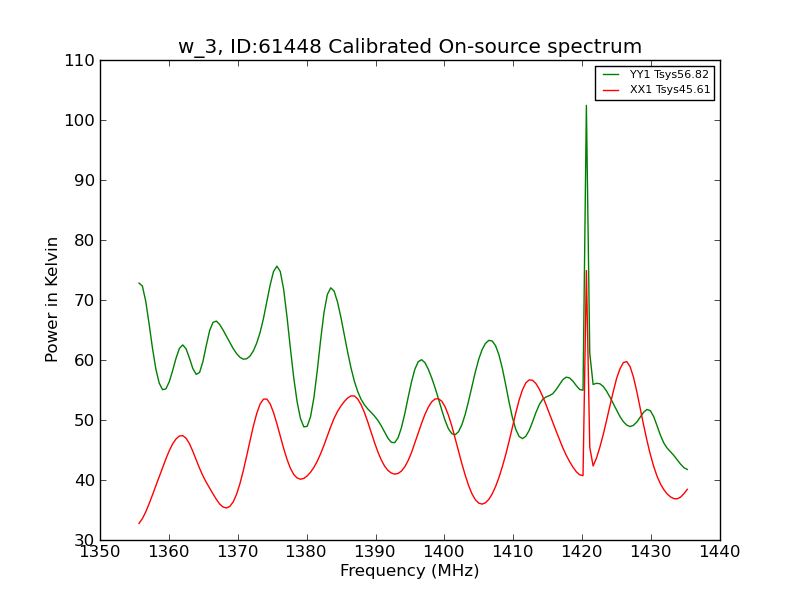 w_3, ID:61448 Calibrated On-source spectrum

YY1 Tsys56.82
XX1 Tsys45.61

Power in Kelvin

110
100
90
80
70
60
50
40
30

1350 1360 1370 1380 1390 1400 1410 1420 1430 1440

Frequency (MHz)